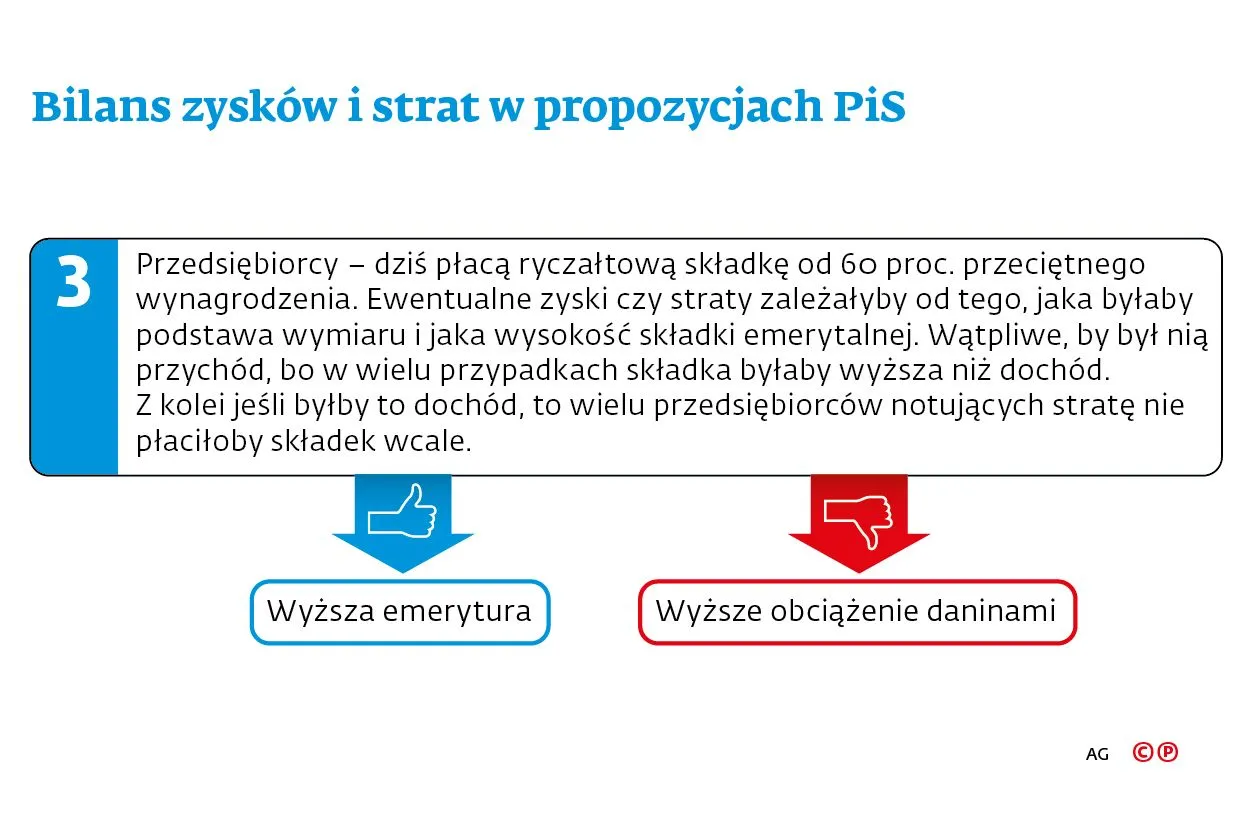 Bilans zysków i strat w propozycjach PiS

3

Przedsiębiorcy – dziś płacą ryczałtową składkę od 60 proc. przeciętnego wynagrodzenia. Ewentualne zyski czy straty zależałyby od tego, jaka byłaby podstawa wymiaru i jaka wysokość składki emerytalnej. Wątpliwe, by był nią przychód, bo w wielu przypadkach składka byłaby wyższa niż dochód.
Z kolei jeśli byłby to dochód, to wielu przedsiębiorców notujących stratę nie płaciłoby składek wcale.

Wyższa emerytura

Wyższe obciążenie daninami

AG ©℗